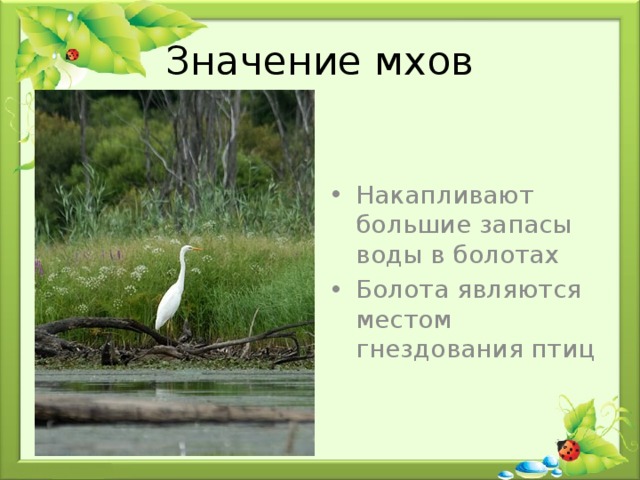 Значение мхов

• Накапливают большие запасы воды в болотах
• Болота являются местом гнездования птиц